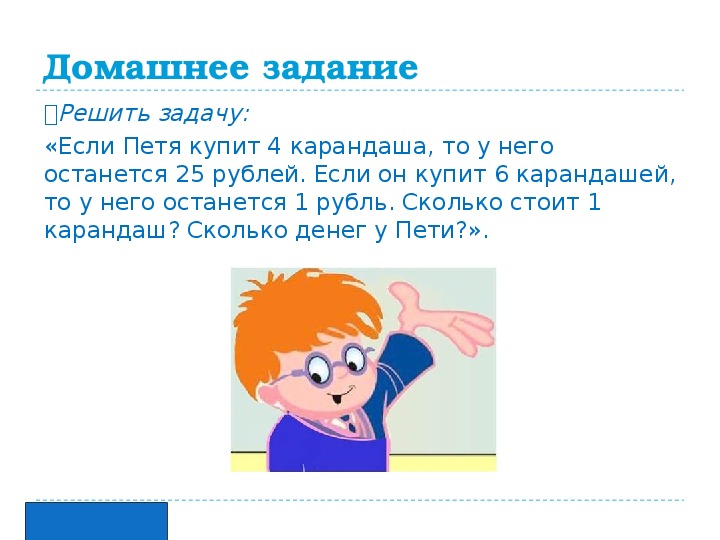 Домашнее задание

Решить задачу:

«Если Петя купит 4 карандаша, то у него останется 25 рублей. Если он купит 6 карандашей, то у него останется 1 рубль. Сколько стоит 1 карандаш? Сколько денег у Пети?».